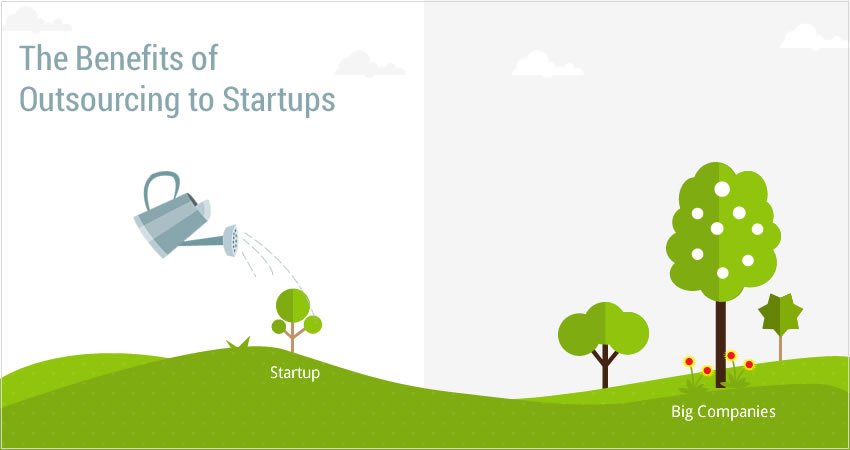 The Benefits of Outsourcing to Startups

Startup

Big Companies